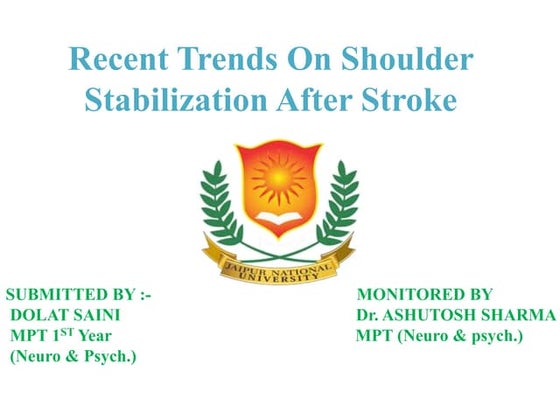 Recent Trends On Shoulder Stabilization After Stroke

JAIPUR NATIONAL UNIVERSITY

SUBMITTED BY :-
DOLAT SAINI
MPT 1$^{ST}$ Year
(Neuro & Psych.)

MONITORED BY
Dr. ASHUTOSH SHARMA
MPT (Neuro & psych.)